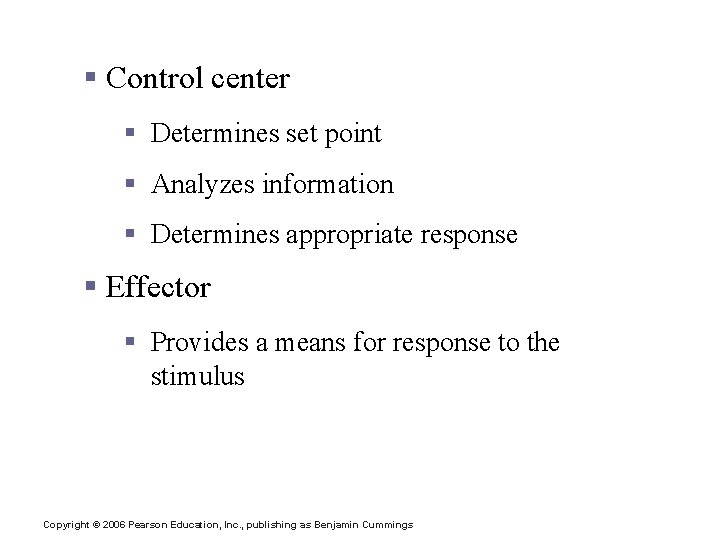 ▪ Control center

▪ Determines set point

▪ Analyzes information

▪ Determines appropriate response

▪ Effector

▪ Provides a means for response to the stimulus

Copyright © 2006 Pearson Education, Inc., publishing as Benjamin Cummings